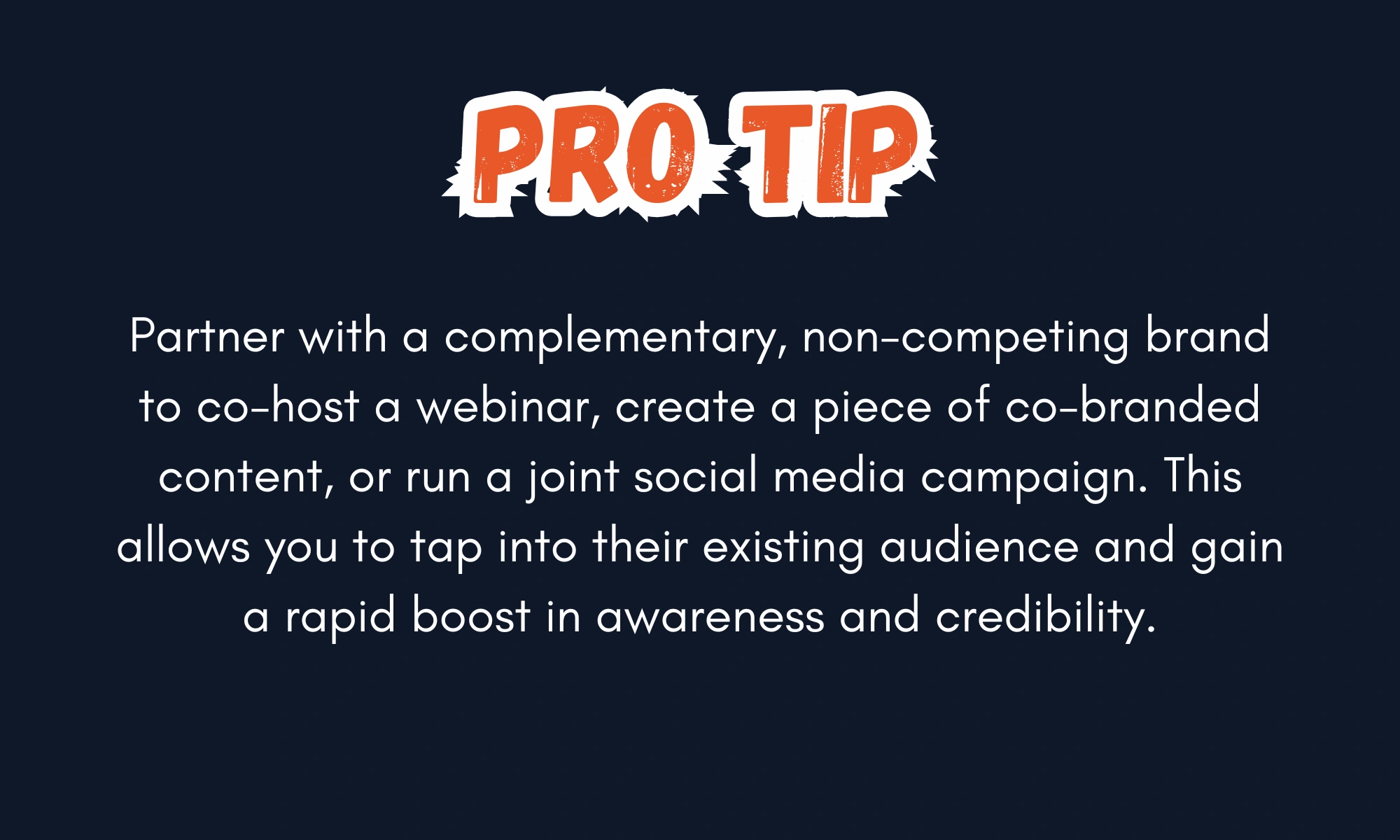 PRO TIP

Partner with a complementary, non-competing brand to co-host a webinar, create a piece of co-branded content, or run a joint social media campaign. This allows you to tap into their existing audience and gain a rapid boost in awareness and credibility.